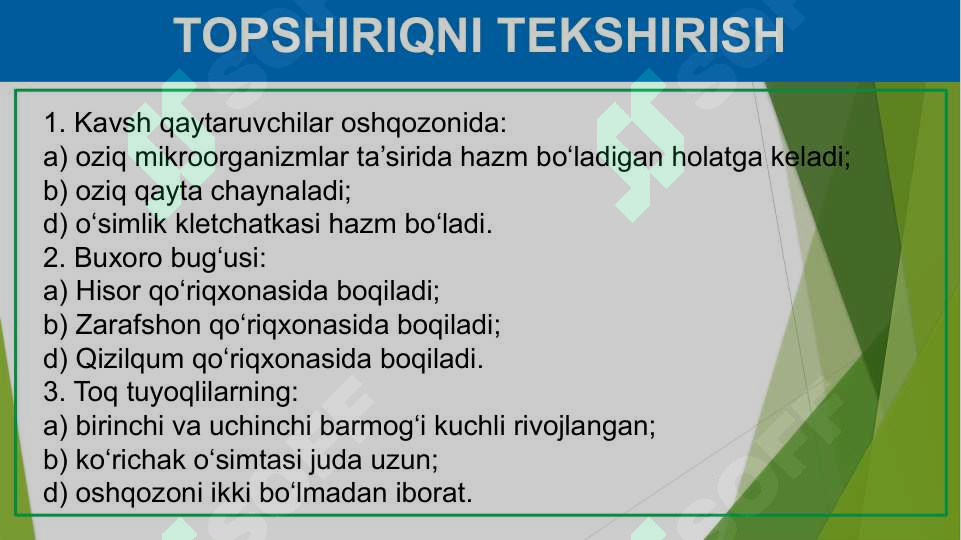 TOPSHIRIQNI TEKSHIRISH

1. Kavsh qaytaruvchilar oshqozonida:
a) oziq mikroorganizmlar ta’sirida hazm bo‘ladigan holatga keladi;
b) oziq qayta chaynaladi;
d) o‘simlik kletchatkasi hazm bo‘ladi.
2. Buxoro bug‘usi:
a) Hisor qo‘riqxonasida boqiladi;
b) Zarafshon qo‘riqxonasida boqiladi;
d) Qizilqum qo‘riqxonasida boqiladi.
3. Toq tuyoqlilarning:
a) birinchi va uchinchi barmog‘i kuchli rivojlangan;
b) ko‘richak o‘simtasi juda uzun;
d) oshqozoni ikki bo‘lmadan iborat.